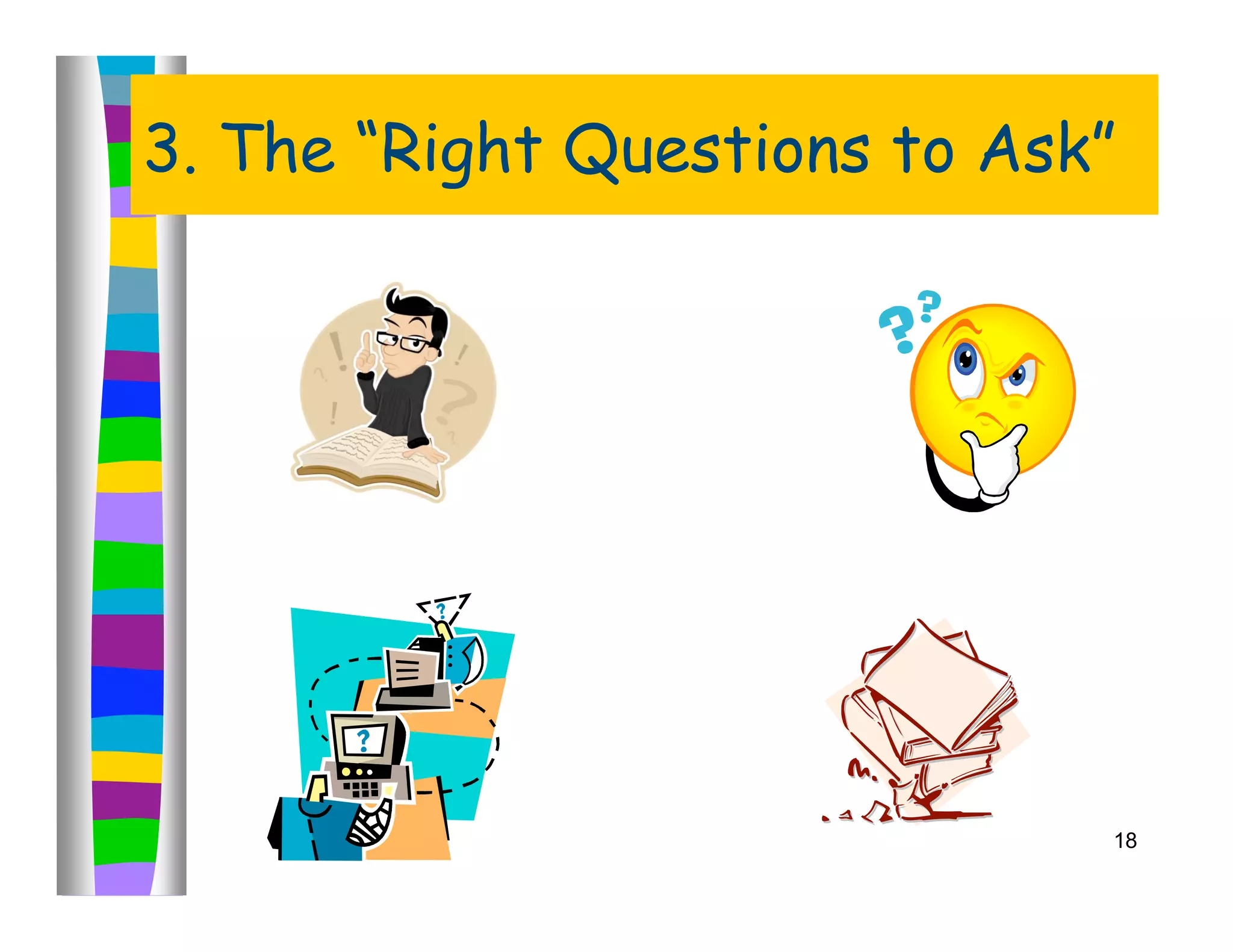 3. The “Right Questions to Ask”

18